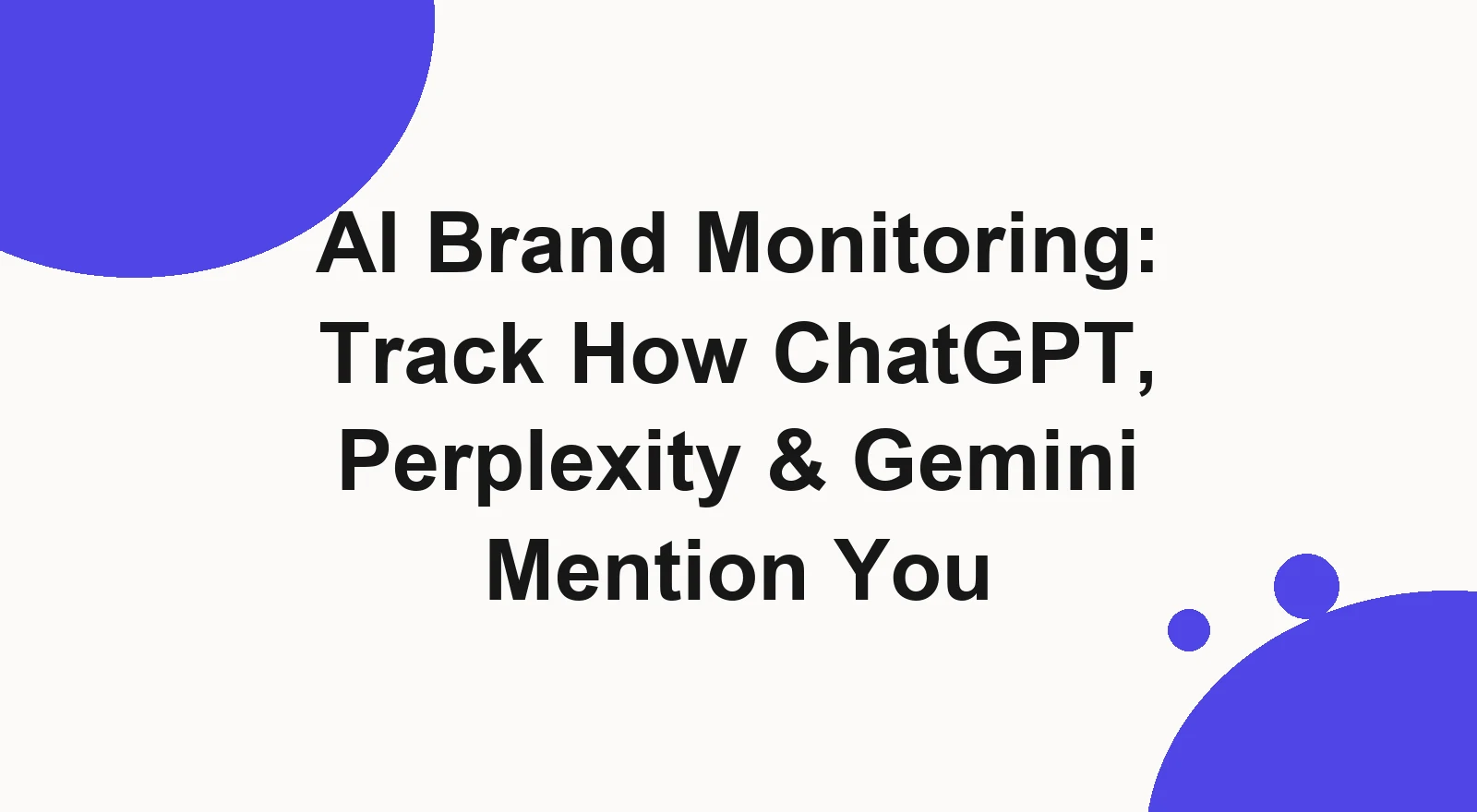 AI Brand Monitoring: Track How ChatGPT, Perplexity & Gemini Mention You